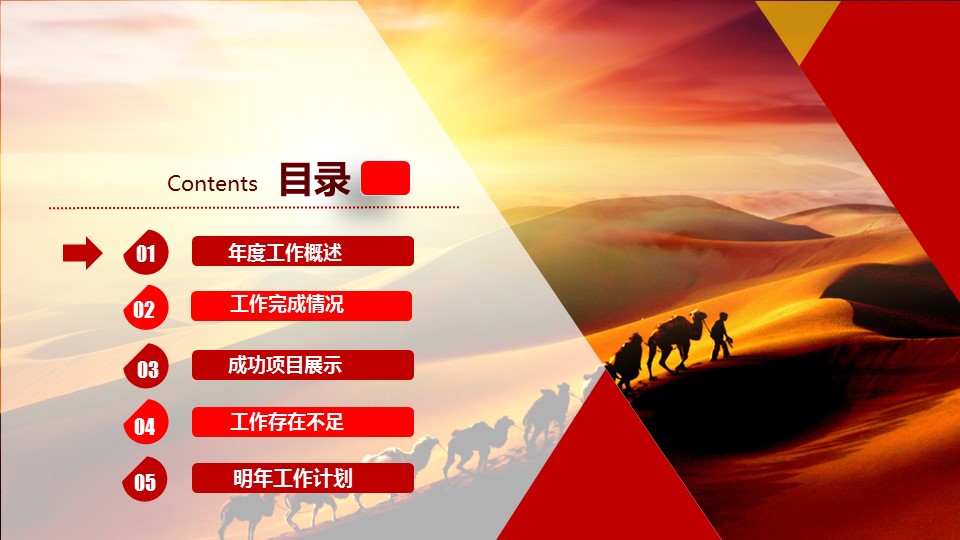 Contents 目录

01 年度工作概述

02 工作完成情况

03 成功项目展示

04 工作存在不足

05 明年工作计划